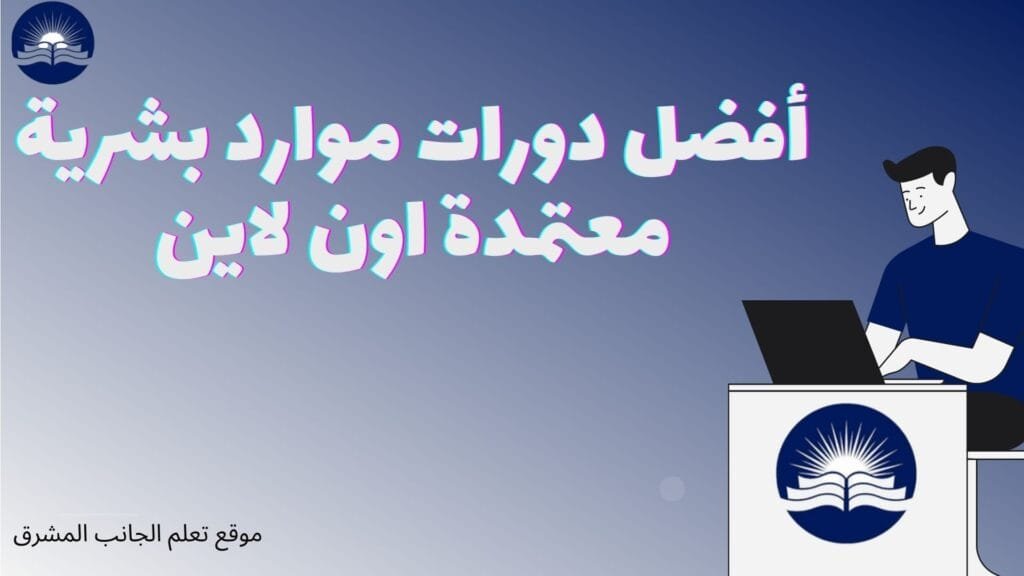 أفضل دورات موارد بشرية معتمدة اون لاين

موقع تعلم الجانب المشرق